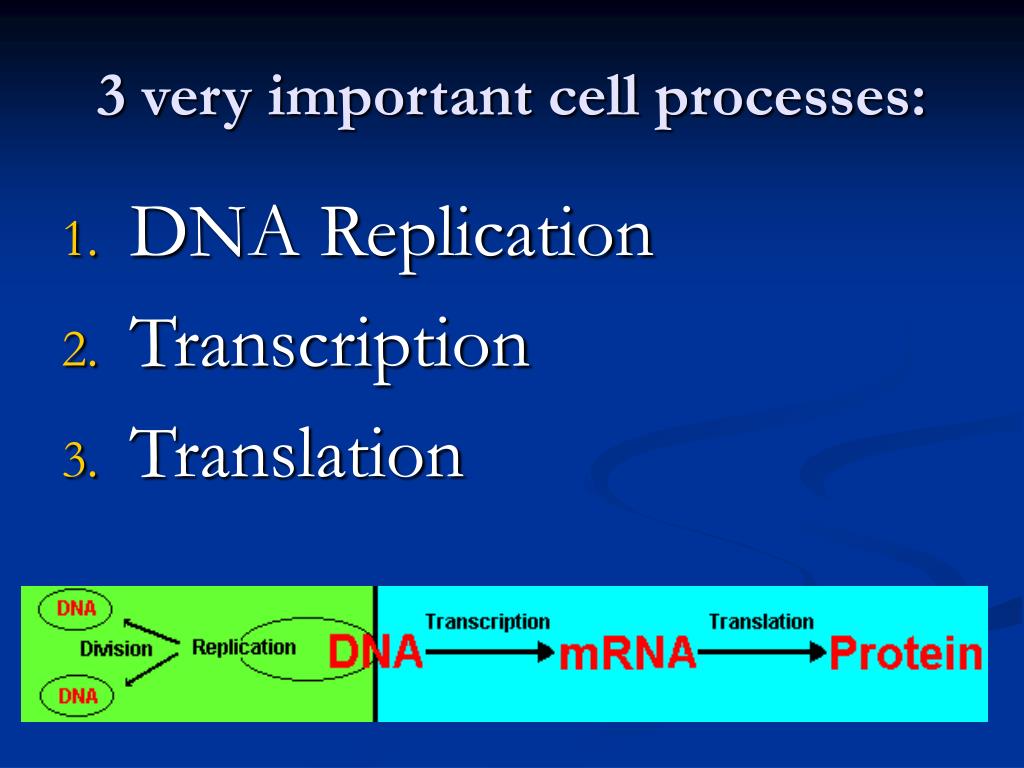 3 very important cell processes:

1. DNA Replication
2. Transcription
3. Translation

DNA
Division
Replication
DNA
DNA
Transcription
mRNA
Translation
Protein